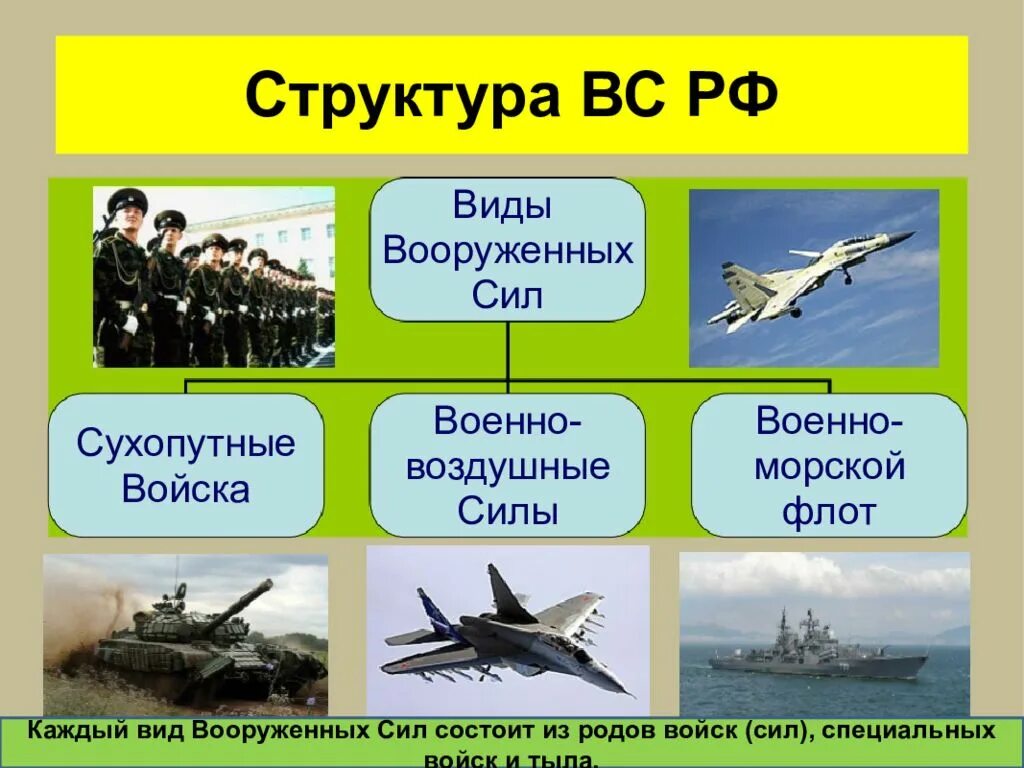 Структура ВС РФ

Виды Вооруженных Сил

Сухопутные Войска

Военно-воздушные Силы

Военно-морской флот

Каждый вид Вооруженных Сил состоит из родов войск (сил), специальных войск и тыла.